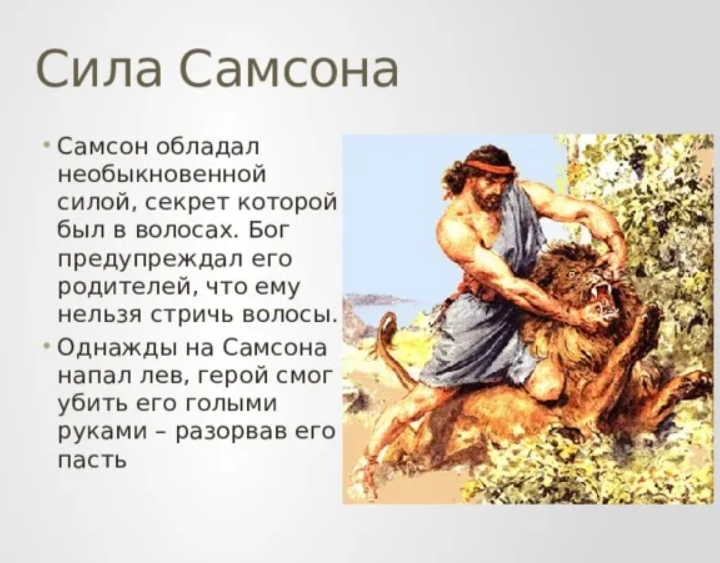 Сила Самсона

• Самсон обладал необыкновенной силой, секрет которой был в волосах. Бог предупреждал его родителей, что ему нельзя стричь волосы.

• Однажды на Самсона напал лев, герой смог убить его голыми руками – разорвав его пасть